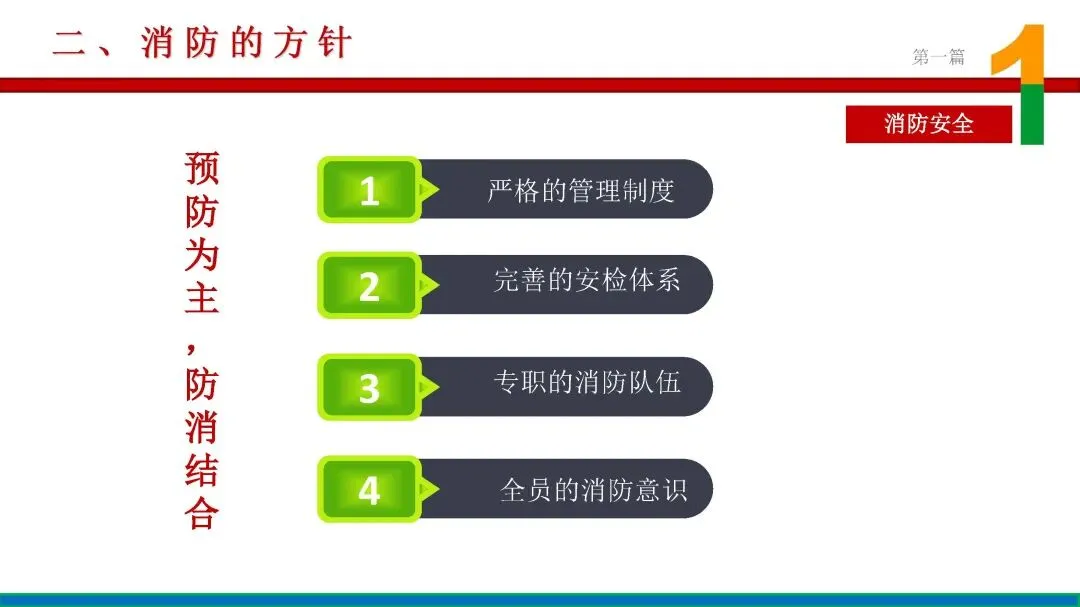 二、消防的方针

第一篇

1

消防安全

预防为主，防消结合

1 严格的管理制度

2 完善的安检体系

3 专职的消防队伍

4 全员的消防意识